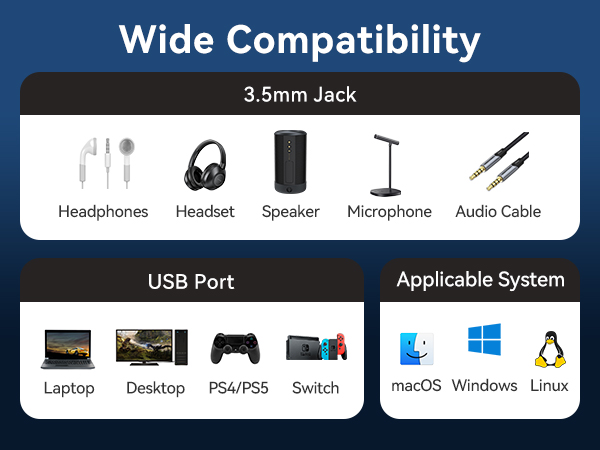 Wide Compatibility

3.5mm Jack

Headphones Headset Speaker Microphone Audio Cable

USB Port

Laptop Desktop PS4/PS5 Switch

Applicable System

macOS Windows Linux